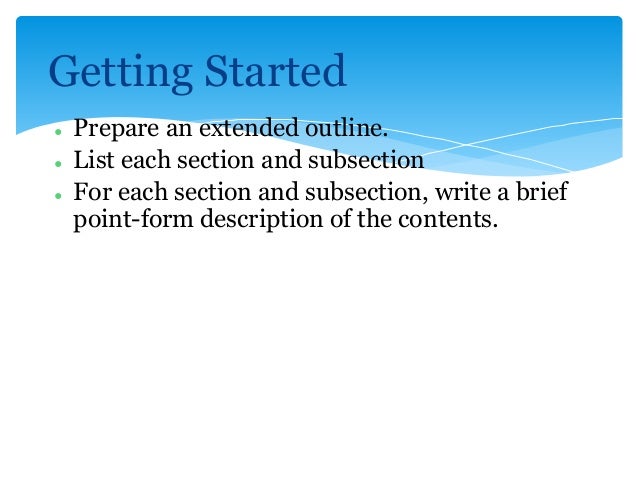 Getting Started

- Prepare an extended outline.
- List each section and subsection
- For each section and subsection, write a brief point-form description of the contents.